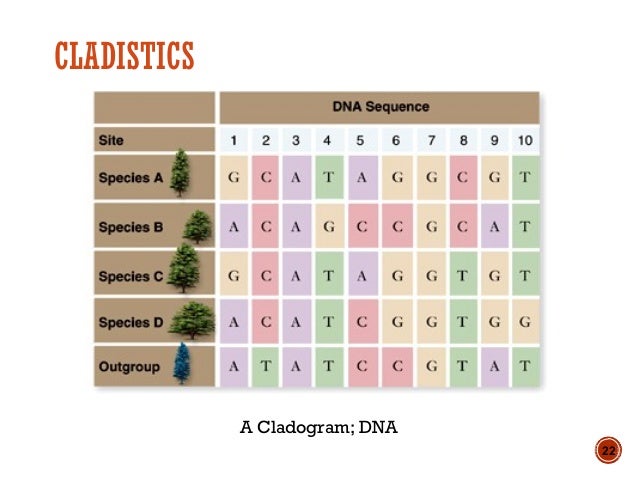 CLADISTICS

| | DNA Sequence | | | | | | | | | |
|---|---|---|---|---|---|---|---|---|---|---|
| Site | 1 | 2 | 3 | 4 | 5 | 6 | 7 | 8 | 9 | 10 |
| Species A | G | C | A | T | A | G | G | C | G | T |
| Species B | A | C | A | G | C | C | G | C | A | T |
| Species C | G | C | A | T | A | G | G | T | G | T |
| Species D | A | C | A | T | C | G | G | T | G | G |
| Outgroup | A | T | A | T | C | C | G | T | A | T |

A Cladogram; DNA

22